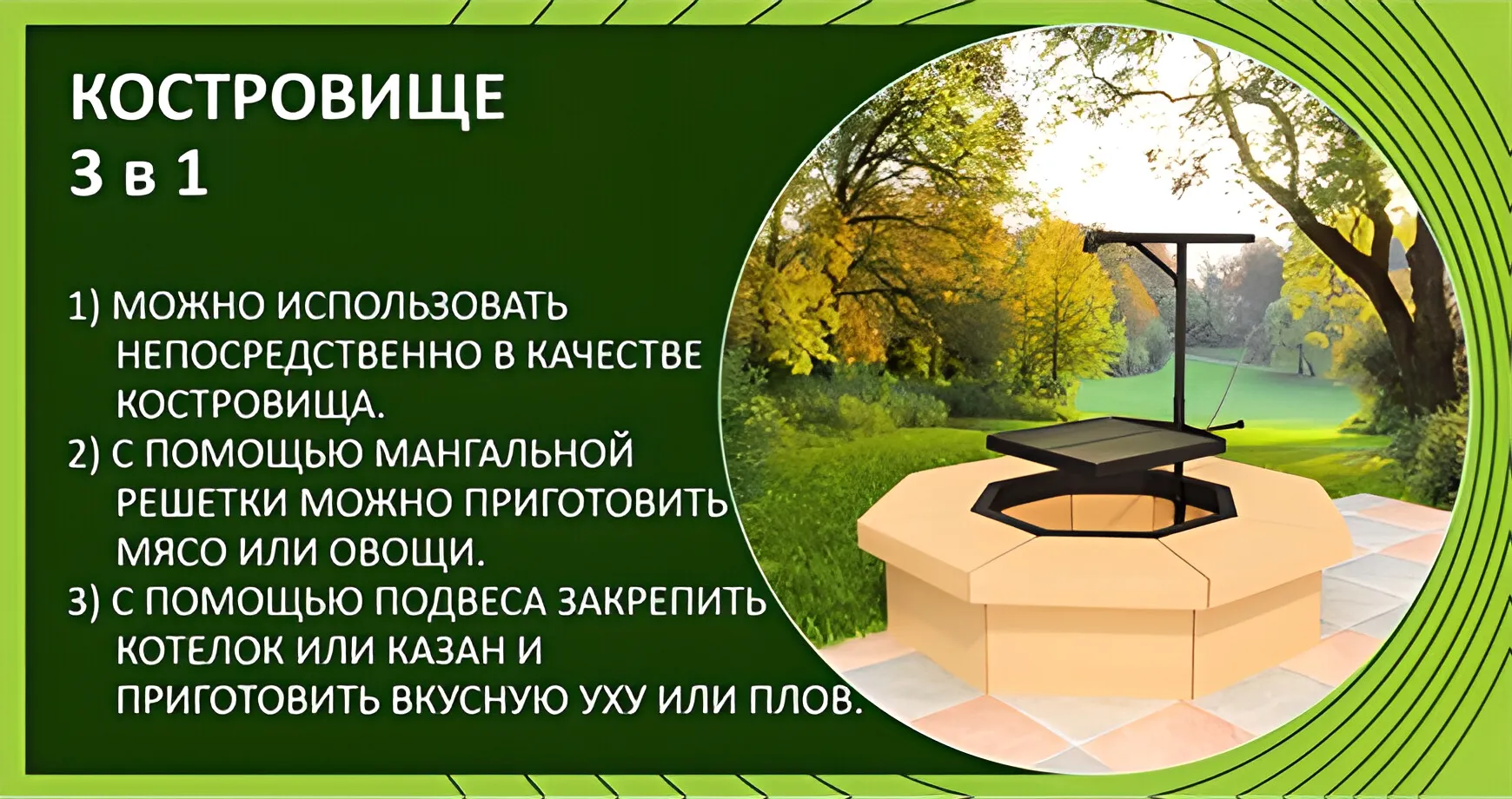 КОСТРОВИЩЕ
3 в 1

1) МОЖНО ИСПОЛЬЗОВАТЬ НЕПОСРЕДСТВЕННО В КАЧЕСТВЕ КОСТРОВИЩА.
2) С ПОМОЩЬЮ МАНГАЛЬНОЙ РЕШЕТКИ МОЖНО ПРИГОТОВИТЬ МЯСО ИЛИ ОВОЩИ.
3) С ПОМОЩЬЮ ПОДВЕСА ЗАКРЕПИТЬ КОТЕЛОК ИЛИ КАЗАН И ПРИГОТОВИТЬ ВКУСНУЮ УХУ ИЛИ ПЛОВ.